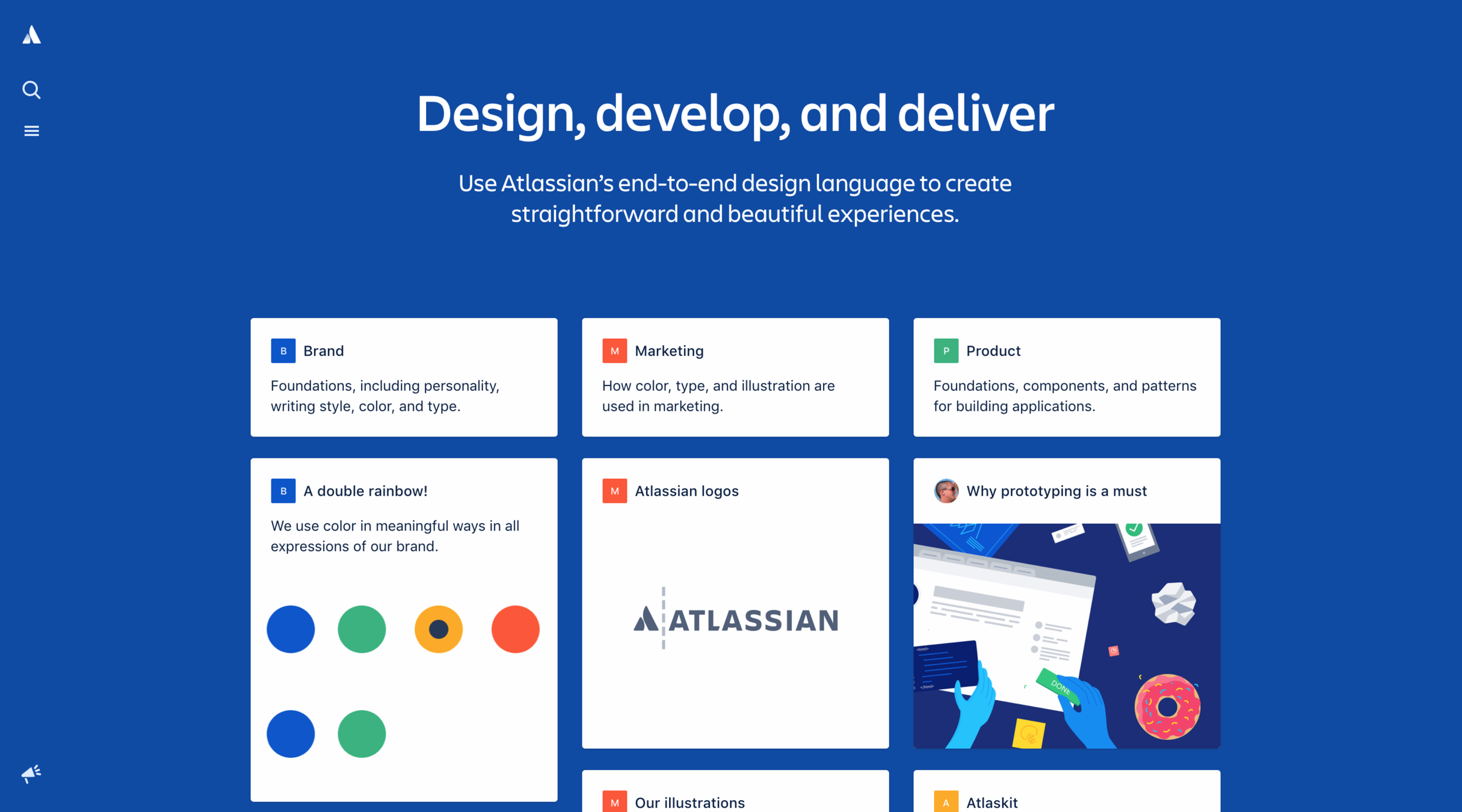 Design, develop, and deliver

Use Atlassian's end-to-end design language to create straightforward and beautiful experiences.

B Brand

Foundations, including personality, writing style, color, and type.

M Marketing

How color, type, and illustration are used in marketing.

P Product

Foundations, components, and patterns for building applications.

B A double rainbow!

We use color in meaningful ways in all expressions of our brand.

M Atlassian logos

ATLASSIAN

Why prototyping is a must

DONE

M Our illustrations

A Atlaskit